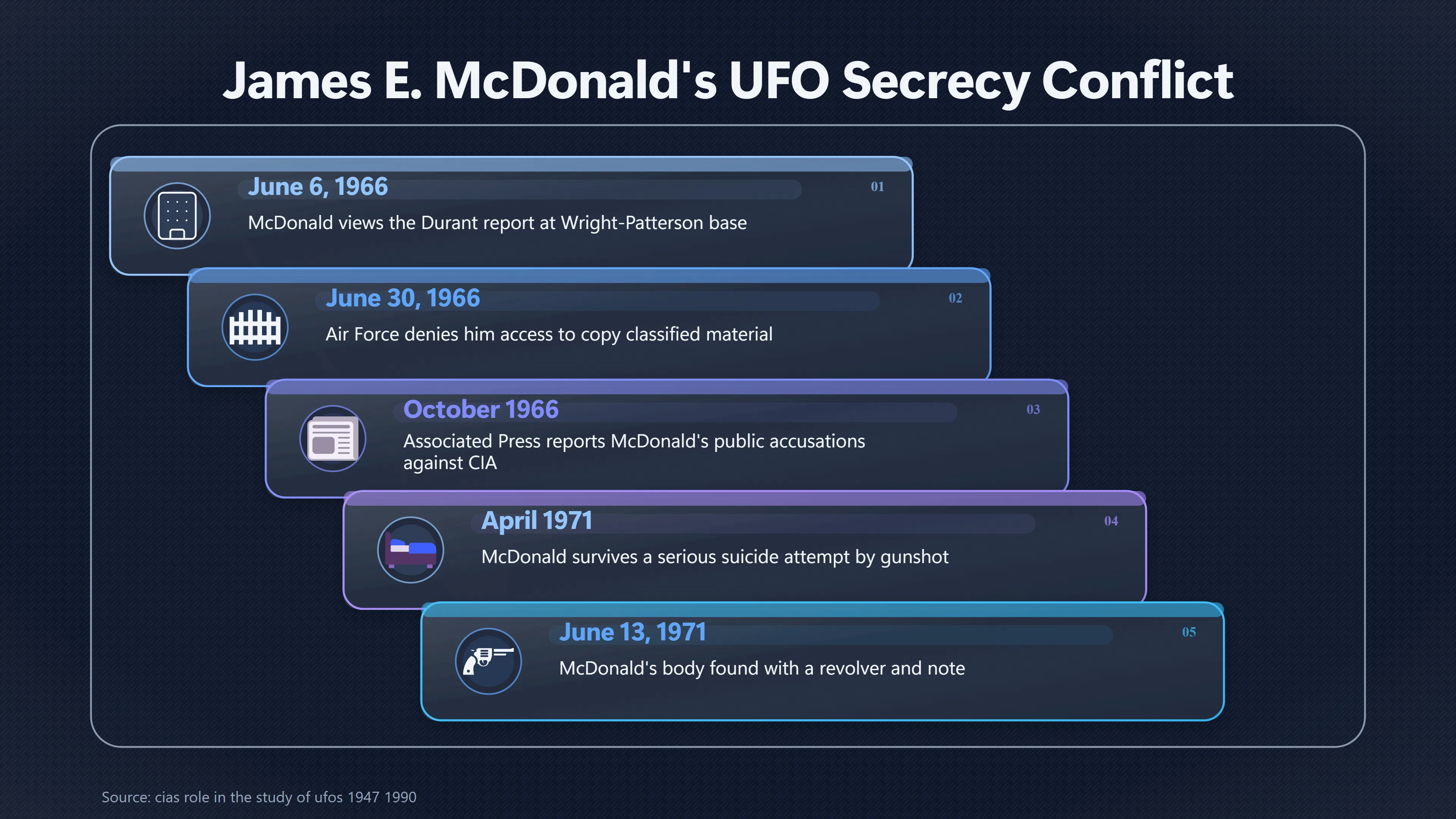 James E. McDonald's UFO Secrecy Conflict

June 6, 1966
01
McDonald views the Durant report at Wright-Patterson base

June 30, 1966
02
Air Force denies him access to copy classified material

October 1966
03
Associated Press reports McDonald's public accusations against CIA

April 1971
04
McDonald survives a serious suicide attempt by gunshot

June 13, 1971
05
McDonald's body found with a revolver and note

Source: cias role in the study of ufos 1947 1990